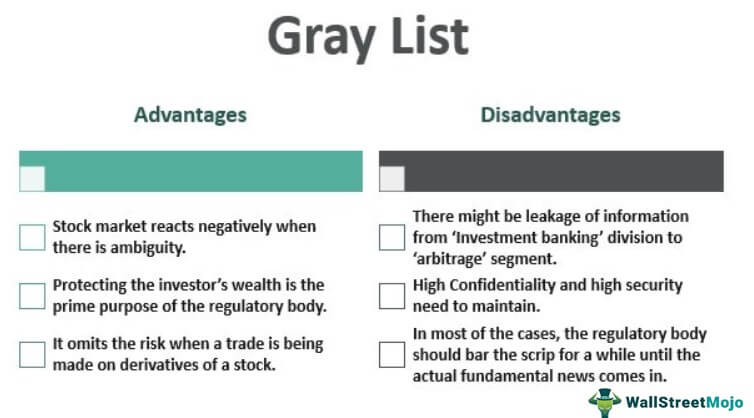 Gray List

Advantages

Stock market reacts negatively when there is ambiguity.

Protecting the investor's wealth is the prime purpose of the regulatory body.

It omits the risk when a trade is being made on derivatives of a stock.

Disadvantages

There might be leakage of information from 'Investment banking' division to 'arbitrage' segment.

High Confidentiality and high security need to maintain.

In most of the cases, the regulatory body should bar the scrip for a while until the actual fundamental news comes in.

WallStreetMojo